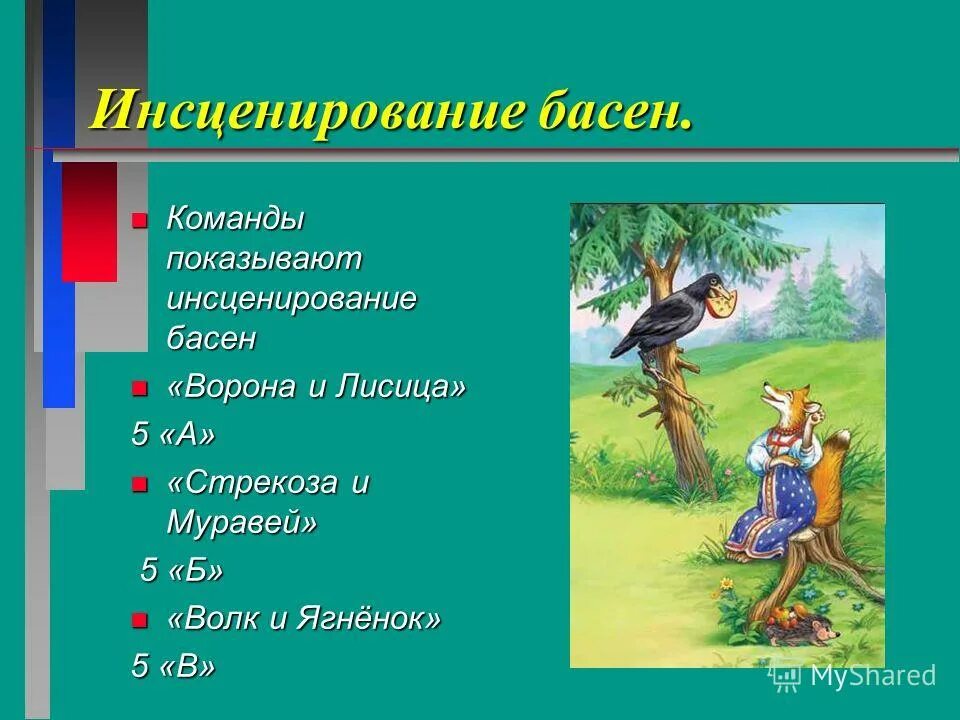 Инсценирование басен.

Команды показывают инсценирование басен

«Ворона и Лисица»

5 «А»

«Стрекоза и Муравей»

5 «Б»

«Волк и Ягнёнок»

5 «В»

MyShared